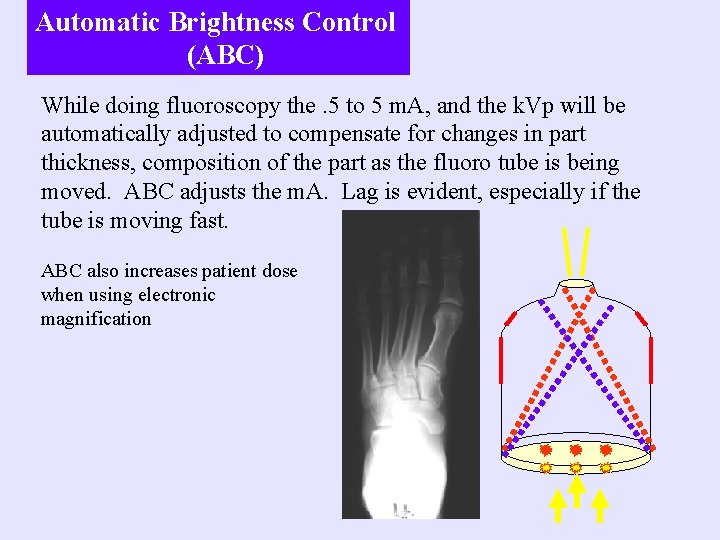 Automatic Brightness Control (ABC)

While doing fluoroscopy the .5 to 5 mA, and the kVp will be automatically adjusted to compensate for changes in part thickness, composition of the part as the fluoro tube is being moved. ABC adjusts the mA. Lag is evident, especially if the tube is moving fast.

ABC also increases patient dose when using electronic magnification